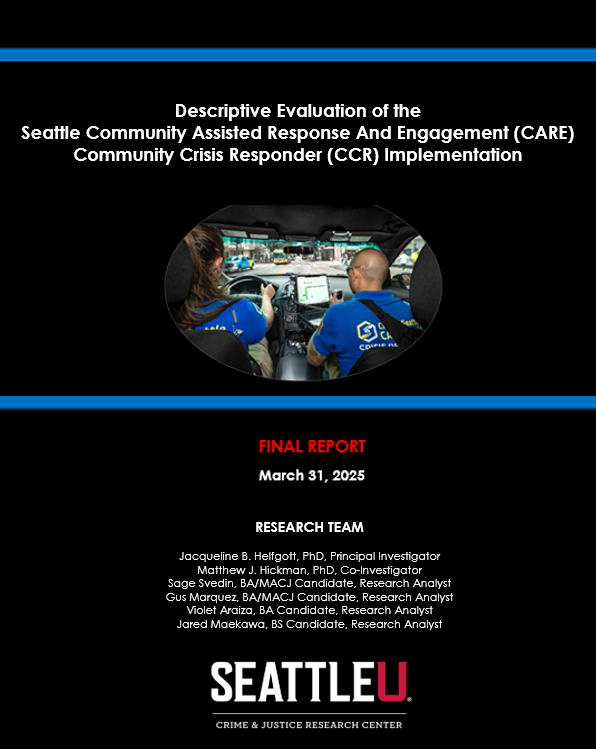 Descriptive Evaluation of the Seattle Community Assisted Response And Engagement (CARE) Community Crisis Responder (CCR) Implementation

FINAL REPORT

March 31, 2025

RESEARCH TEAM

Jacqueline B. Helfgott, PhD, Principal Investigator
Matthew J. Hickman, PhD, Co-Investigator
Sage Svedin, BA/MACJ Candidate, Research Analyst
Gus Marquez, BA/MACJ Candidate, Research Analyst
Violet Araiza, BA Candidate, Research Analyst
Jared Maekawa, BS Candidate, Research Analyst

SEATTLEU

CRIME & JUSTICE RESEARCH CENTER